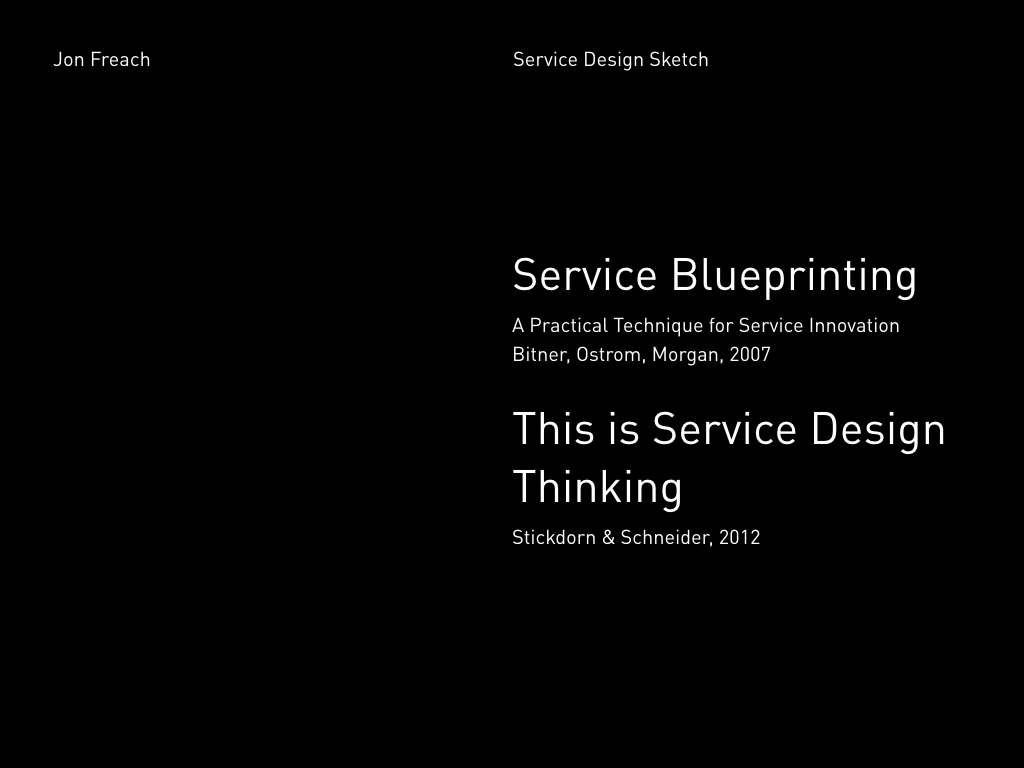 Jon Freach

Service Design Sketch

Service Blueprinting

A Practical Technique for Service Innovation
Bitner, Ostrom, Morgan, 2007

This is Service Design Thinking

Stickdorn & Schneider, 2012